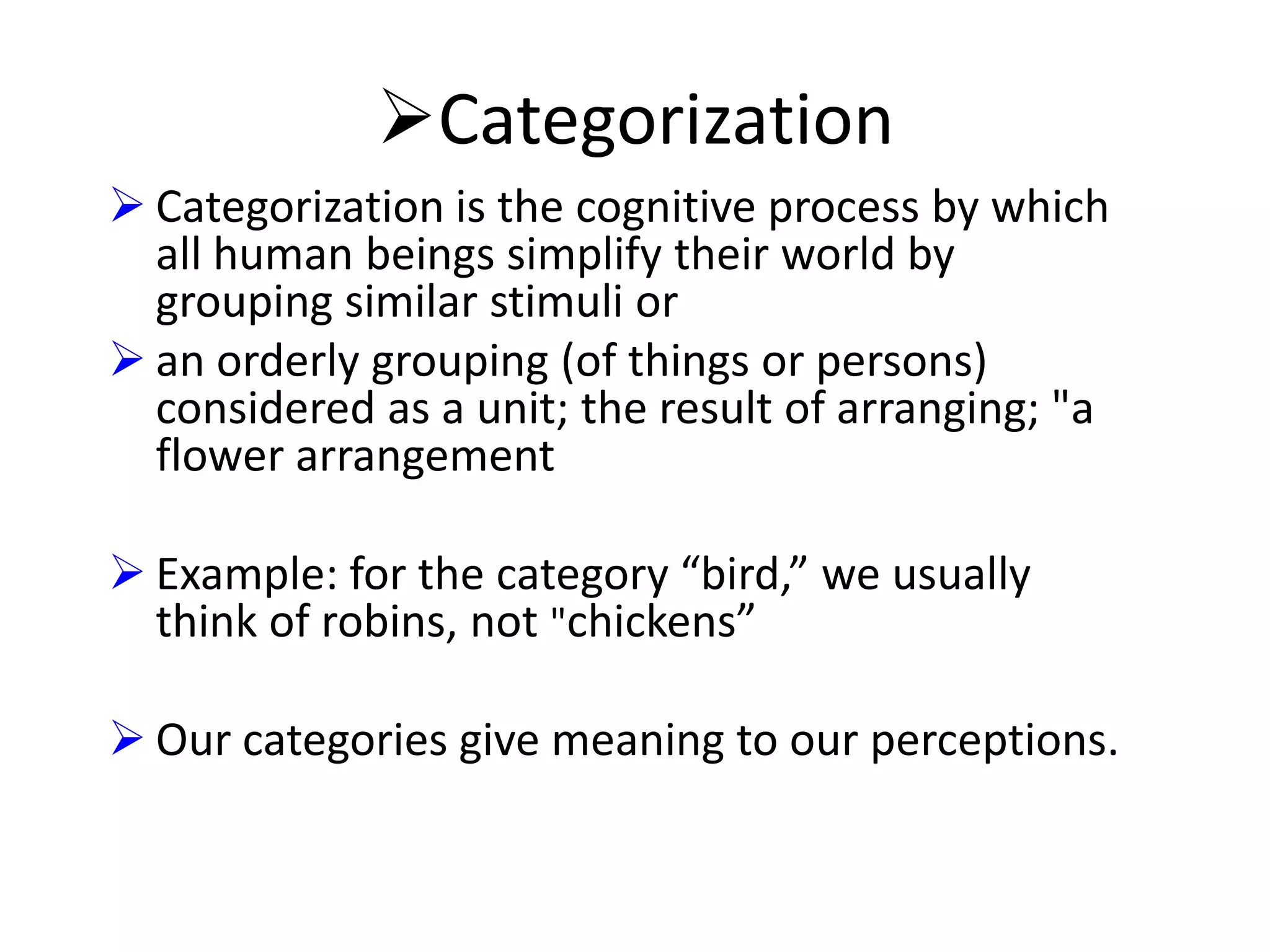 ➢Categorization

➢ Categorization is the cognitive process by which all human beings simplify their world by grouping similar stimuli or

➢ an orderly grouping (of things or persons) considered as a unit; the result of arranging; "a flower arrangement

➢ Example: for the category “bird,” we usually think of robins, not "chickens”

➢ Our categories give meaning to our perceptions.